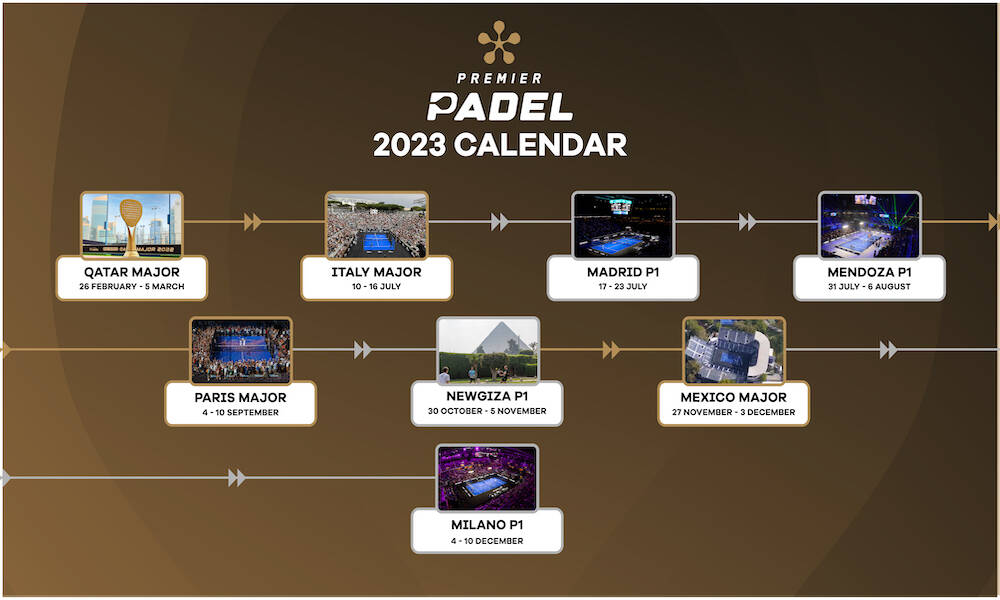 PREMIER
PADEL
2023 CALENDAR

QATAR MAJOR
26 FEBRUARY - 5 MARCH

ITALY MAJOR
10 - 16 JULY

MADRID P1
17 - 23 JULY

MENDOZA P1
31 JULY - 6 AUGUST

PARIS MAJOR
4 - 10 SEPTEMBER

NEWGIZA P1
30 OCTOBER - 5 NOVEMBER

MEXICO MAJOR
27 NOVEMBER - 3 DECEMBER

MILANO P1
4 - 10 DECEMBER